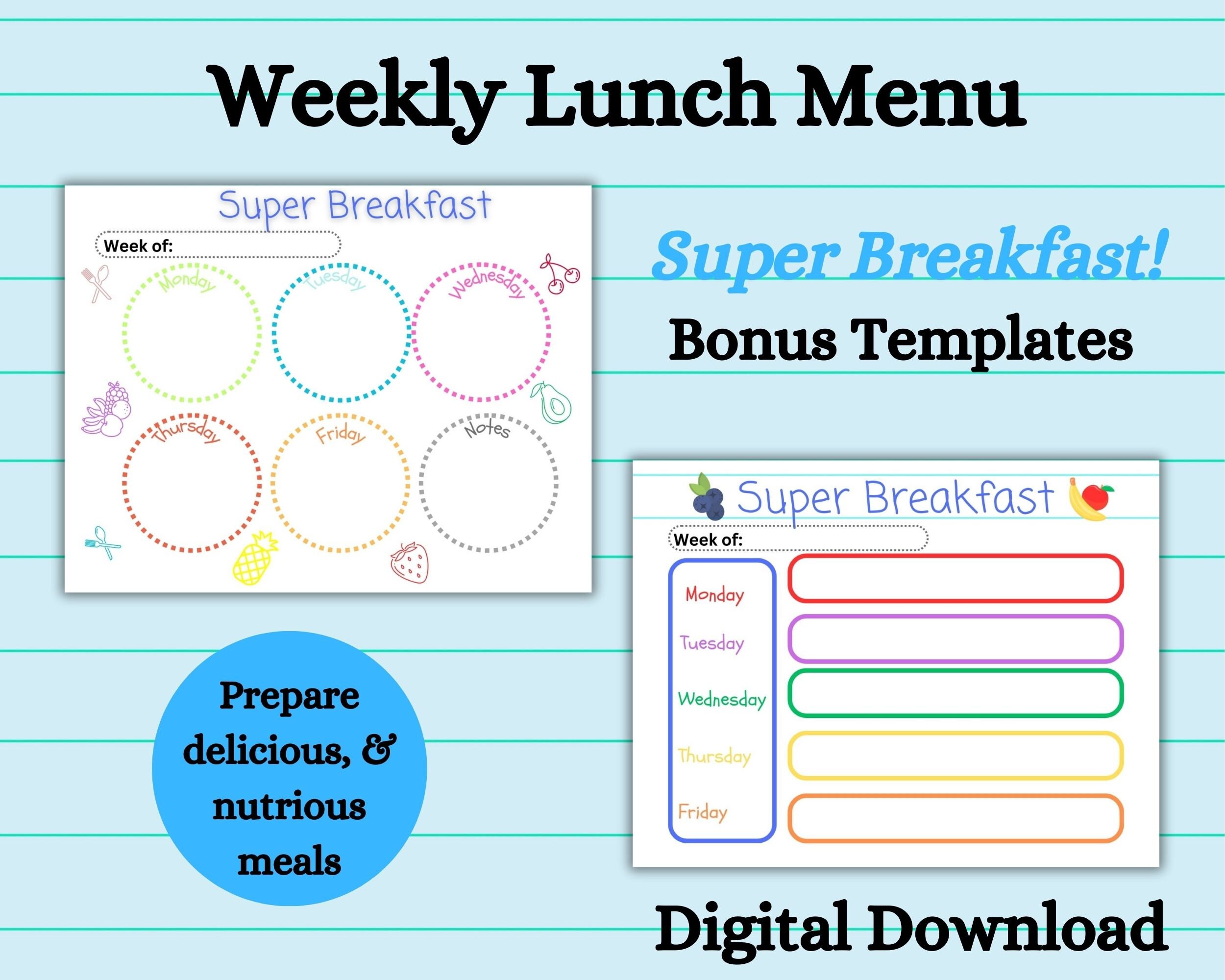 Weekly Lunch Menu

Super Breakfast

Week of:

Monday

Tuesday

Wednesday

Thursday

Friday

Notes

Super Breakfast!

Bonus Templates

Super Breakfast

Week of:

Monday

Tuesday

Wednesday

Thursday

Friday

Prepare delicious, & nutrious meals

Digital Download